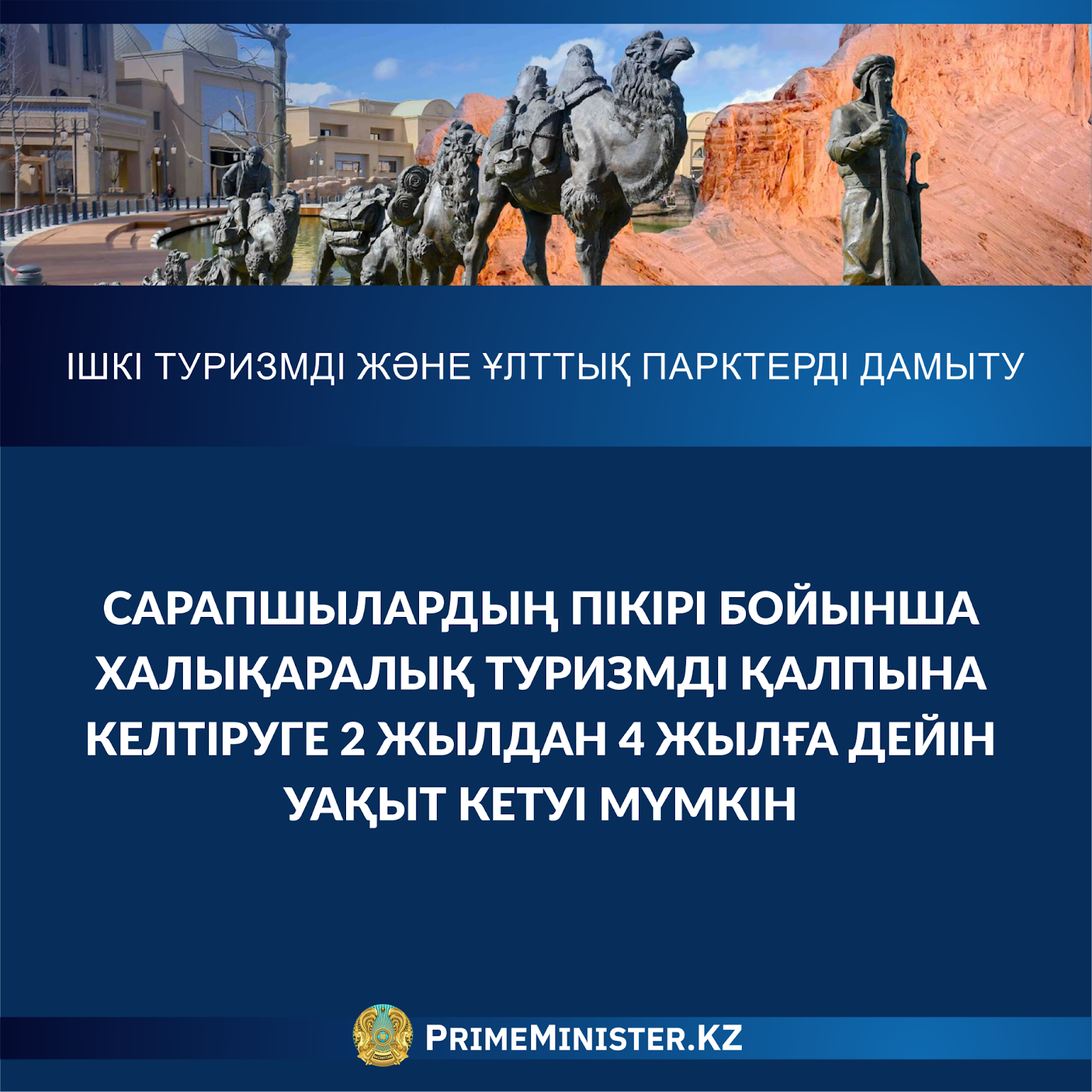 ІШКІ ТУРИЗМДІ ЖӘНЕ ҰЛТТЫҚ ПАРКТЕРДІ ДАМЫТУ

САРАПШЫЛАРДЫҢ ПІКІРІ БОЙЫНША ХАЛЫҚАРАЛЫҚ ТУРИЗМДІ ҚАЛПЫНА КЕЛТІРУГЕ 2 ЖЫЛДАН 4 ЖЫЛҒА ДЕЙІН УАҚЫТ КЕТУІ МҮМКІН

PRIMEMINISTER.KZ